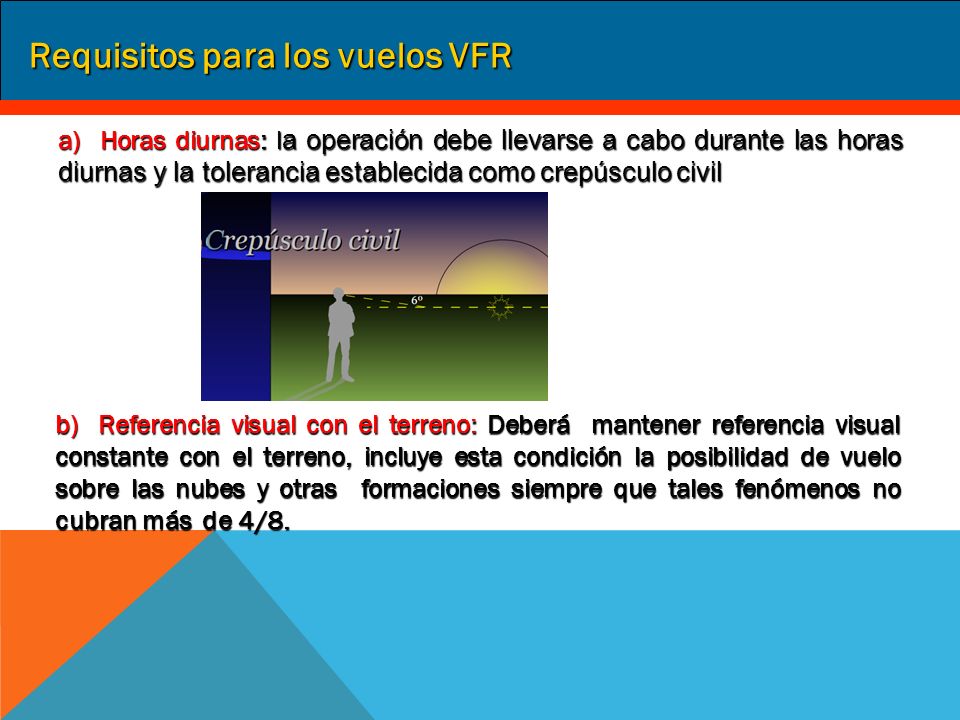 Requisitos para los vuelos VFR

a) Horas diurnas: la operación debe llevarse a cabo durante las horas diurnas y la tolerancia establecida como crepúsculo civil

Crepúsculo civil

6º

b) Referencia visual con el terreno: Deberá mantener referencia visual constante con el terreno, incluye esta condición la posibilidad de vuelo sobre las nubes y otras formaciones siempre que tales fenómenos no cubran más de 4/8.